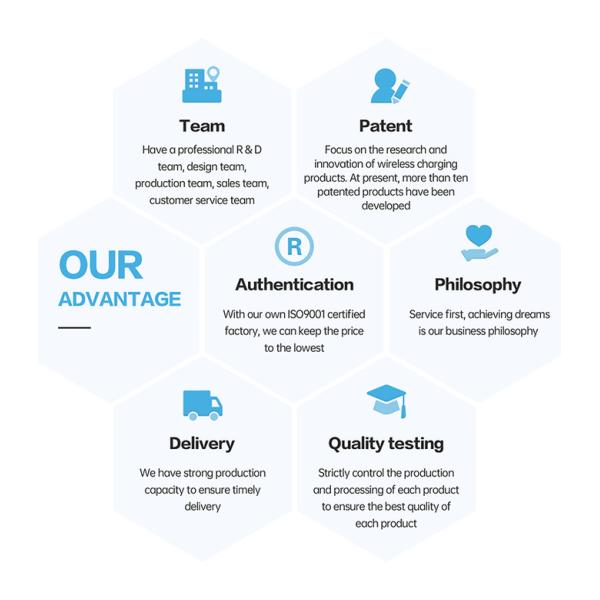 Team

Have a professional R & D team, design team, production team, sales team, customer service team

Patent

Focus on the research and innovation of wireless charging products. At present, more than ten patented products have been developed

OUR
ADVANTAGE

R

Authentication

With our own ISO9001 certified factory, we can keep the price to the lowest

Philosophy

Service first, achieving dreams is our business philosophy

Delivery

We have strong production capacity to ensure timely delivery

Quality testing

Strictly control the production and processing of each product to ensure the best quality of each product